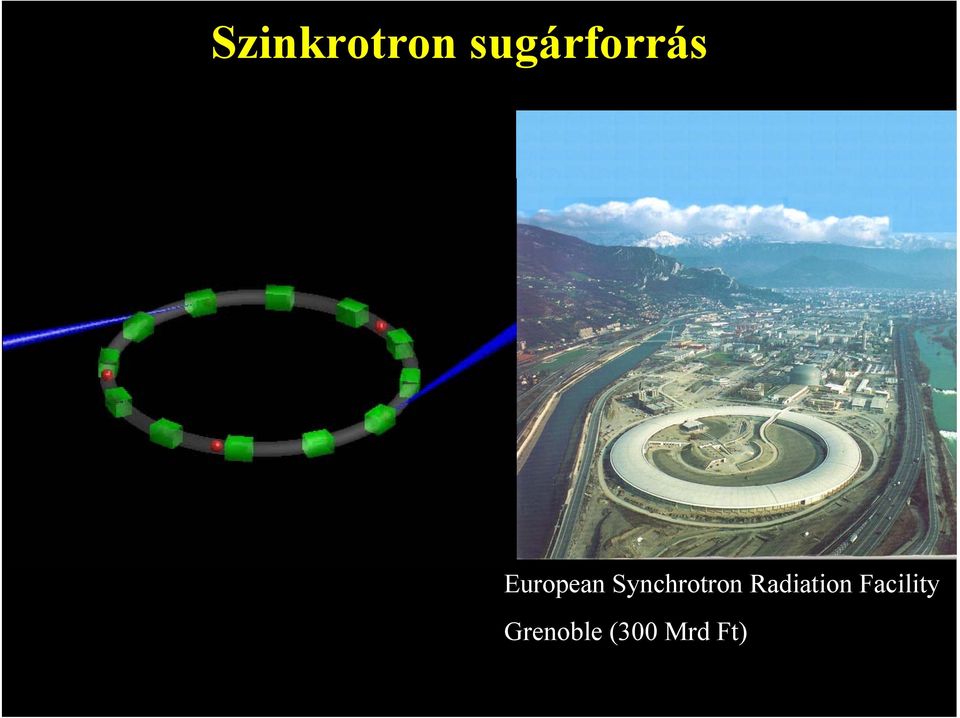 Szinkrotron sugárforrás

European Synchrotron Radiation Facility

Grenoble (300 Mrd Ft)